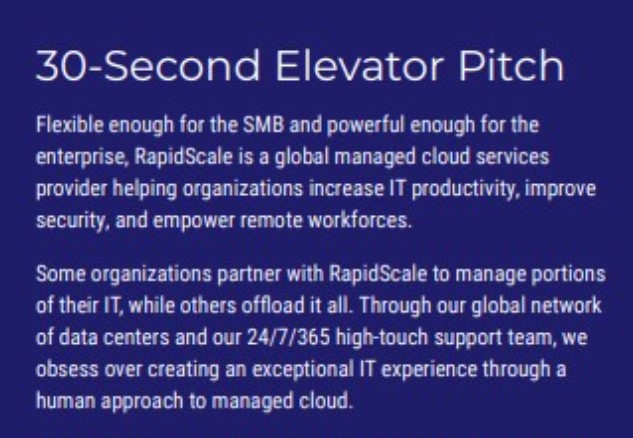 30-Second Elevator Pitch

Flexible enough for the SMB and powerful enough for the enterprise, RapidScale is a global managed cloud services provider helping organizations increase IT productivity, improve security, and empower remote workforces.

Some organizations partner with RapidScale to manage portions of their IT, while others offload it all. Through our global network of data centers and our 24/7/365 high-touch support team, we obsess over creating an exceptional IT experience through a human approach to managed cloud.